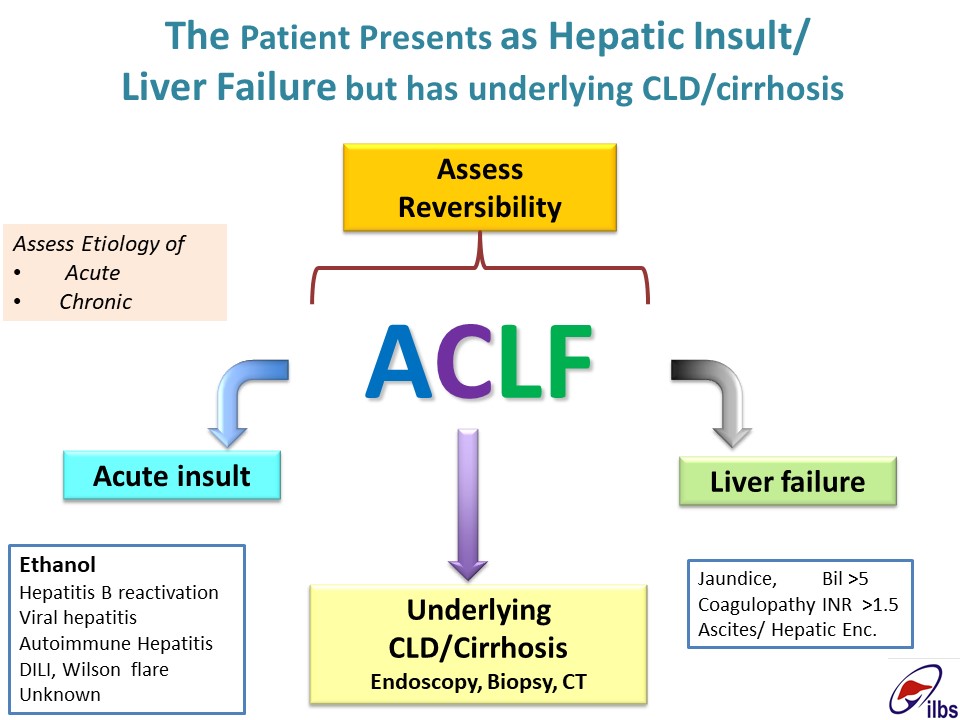 The Patient Presents as Hepatic Insult/ Liver Failure but has underlying CLD/cirrhosis

Assess Reversibility

Assess Etiology of
• Acute
• Chronic

ACLF

Acute insult

Liver failure

Ethanol
Hepatitis B reactivation
Viral hepatitis
Autoimmune Hepatitis
DILI, Wilson flare
Unknown

Underlying CLD/Cirrhosis
Endoscopy, Biopsy, CT

Jaundice, Bil >5
Coagulopathy INR >1.5
Ascites/ Hepatic Enc.

ilbs